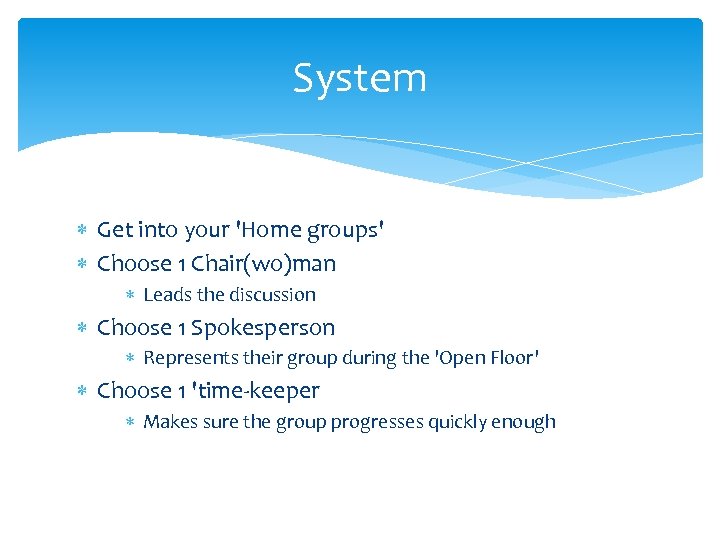 System

* Get into your 'Home groups'
* Choose 1 Chair(wo)man
  * Leads the discussion
* Choose 1 Spokesperson
  * Represents their group during the 'Open Floor'
* Choose 1 'time-keeper
  * Makes sure the group progresses quickly enough